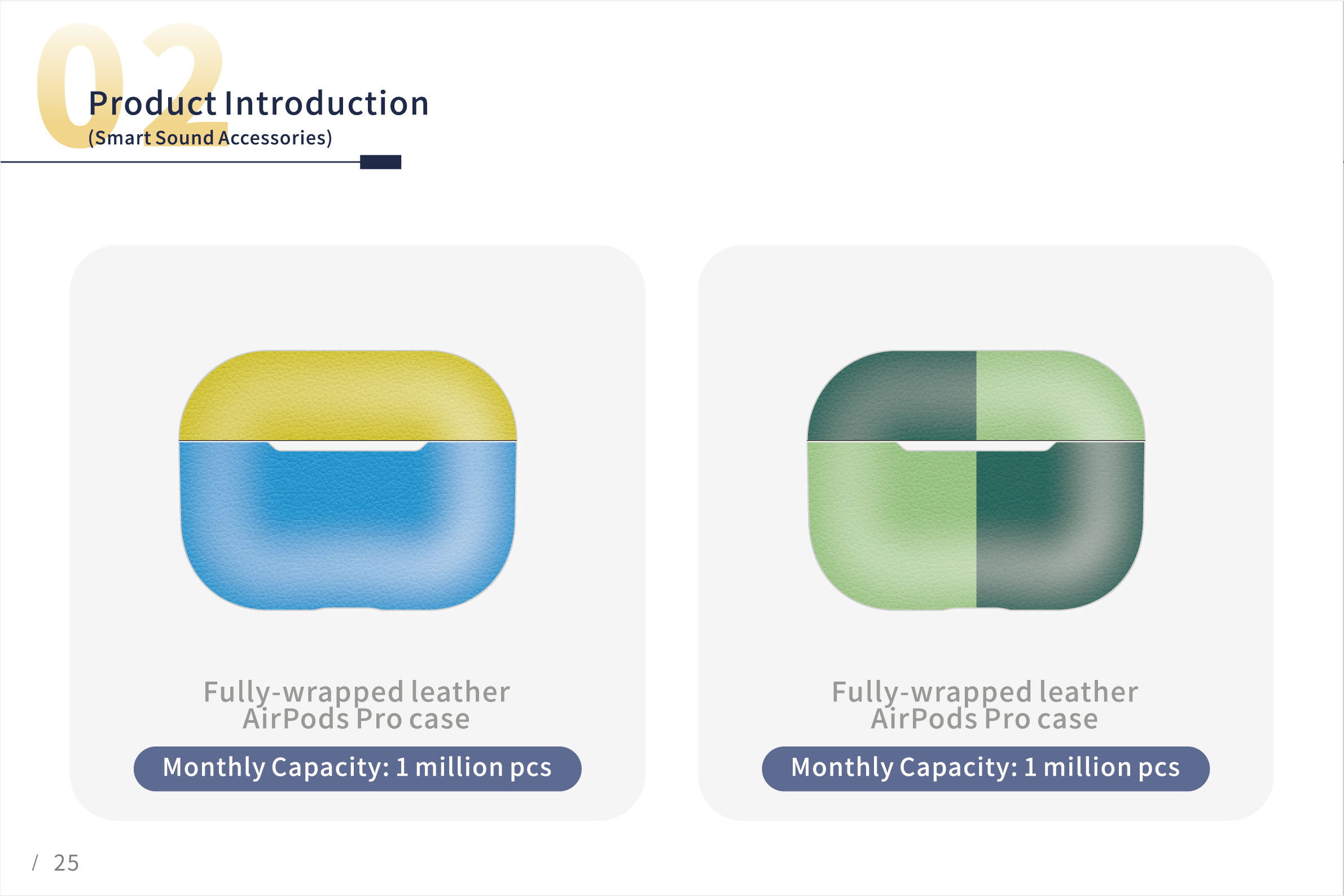 02
Product Introduction
(Smart Sound Accessories)

Fully-wrapped leather AirPods Pro case
Monthly Capacity: 1 million pcs

Fully-wrapped leather AirPods Pro case
Monthly Capacity: 1 million pcs

/ 25